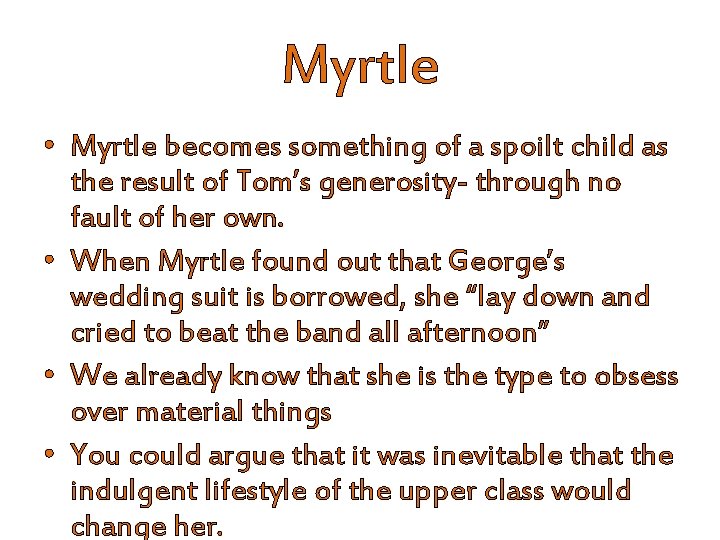 Myrtle

• Myrtle becomes something of a spoilt child as the result of Tom's generosity- through no fault of her own.
• When Myrtle found out that George's wedding suit is borrowed, she "lay down and cried to beat the band all afternoon"
• We already know that she is the type to obsess over material things
• You could argue that it was inevitable that the indulgent lifestyle of the upper class would change her.